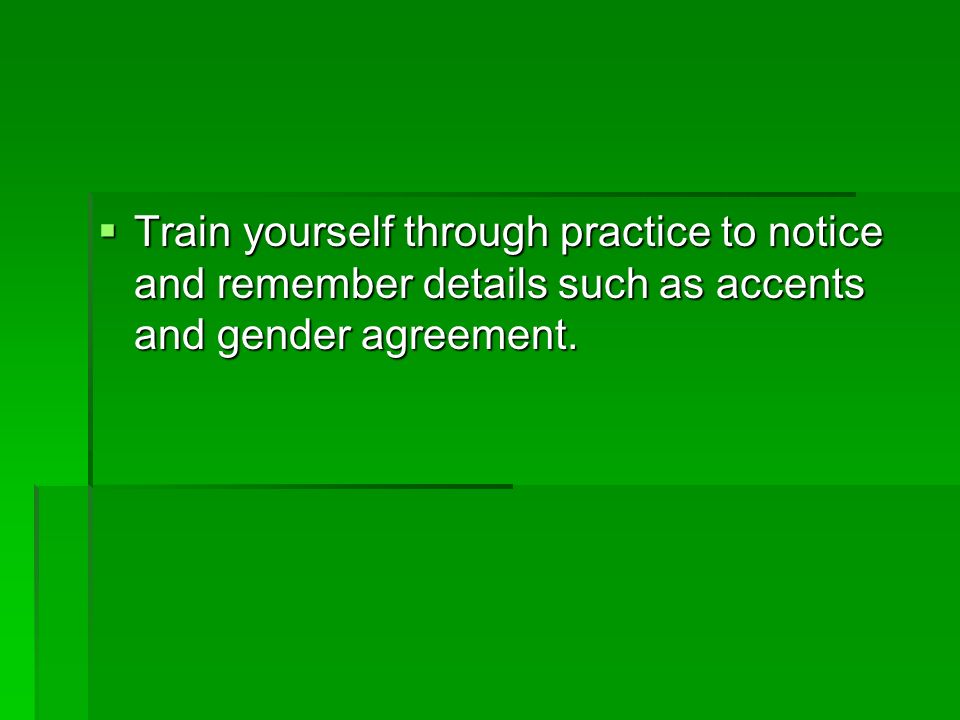 ▪ Train yourself through practice to notice and remember details such as accents and gender agreement.